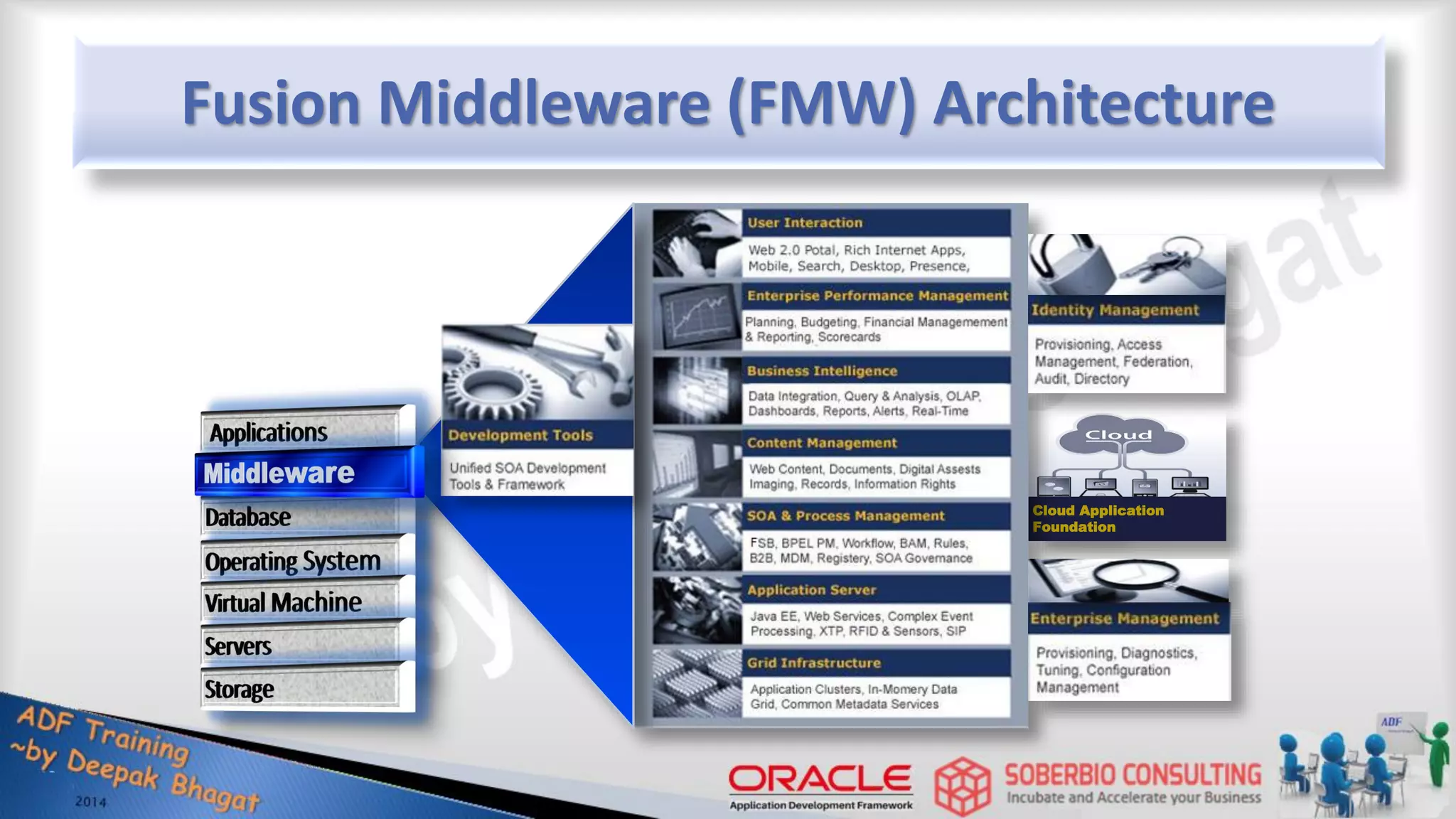 Fusion Middleware (FMW) Architecture

Applications
Middleware
Database
Operating System
Virtual Machine
Servers
Storage

Development Tools
Unified SOA Development Tools & Framework

User Interaction
Web 2.0 Potal, Rich Internet Apps, Mobile, Search, Desktop, Presence,

Enterprise Performance Management
Planning, Budgeting, Financial Managemement & Reporting, Scorecards

Business Intelligence
Data Integration, Query & Analysis, OLAP, Dashboards, Reports, Alerts, Real-Time

Content Management
Web Content, Documents, Digital Assests Imaging, Records, Information Rights

SOA & Process Management
FSB, BPEL PM, Workflow, BAM, Rules, B2B, MDM, Registery, SOA Governance

Application Server
Java EE, Web Services, Complex Event Processing, XTP, RFID & Sensors, SIP

Grid Infrastructure
Application Clusters, In-Momery Data Grid, Common Metadata Services

Identity Management
Provisioning, Access Management, Federation, Audit, Directory

Cloud
Cloud Application Foundation

Enterprise Management
Provisioning, Diagnostics, Tuning, Configuration Management

ADF Training ~by Deepak Bhagat
2014

ORACLE
Application Development Framework

SOBERBIO CONSULTING
Incubate and Accelerate your Business

ADF